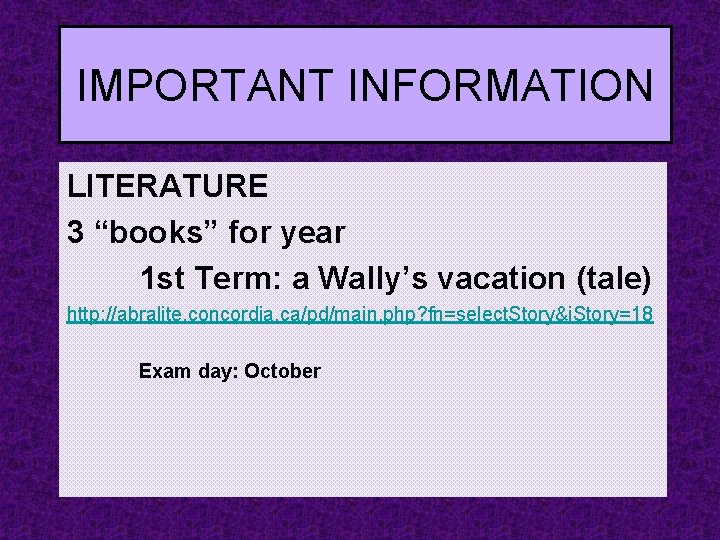 IMPORTANT INFORMATION

LITERATURE

3 “books” for year

1st Term: a Wally’s vacation (tale)

http://abralite.concordia.ca/pd/main.php?fn=selectStory&iStory=18

Exam day: October